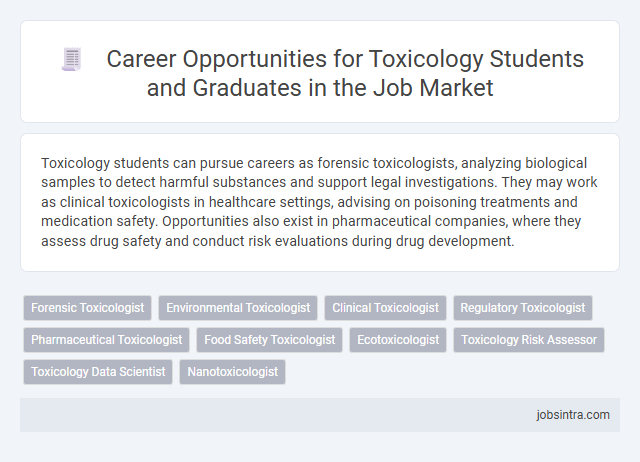 Career Opportunities for Toxicology Students and Graduates in the Job Market

Toxicology students can pursue careers as forensic toxicologists, analyzing biological samples to detect harmful substances and support legal investigations. They may work as clinical toxicologists in healthcare settings, advising on poisoning treatments and medication safety. Opportunities also exist in pharmaceutical companies, where they assess drug safety and conduct risk evaluations during drug development.

Forensic Toxicologist
Environmental Toxicologist
Clinical Toxicologist
Regulatory Toxicologist
Pharmaceutical Toxicologist
Food Safety Toxicologist
Ecotoxicologist
Toxicology Risk Assessor
Toxicology Data Scientist
Nanotoxicologist

jobsintra.com